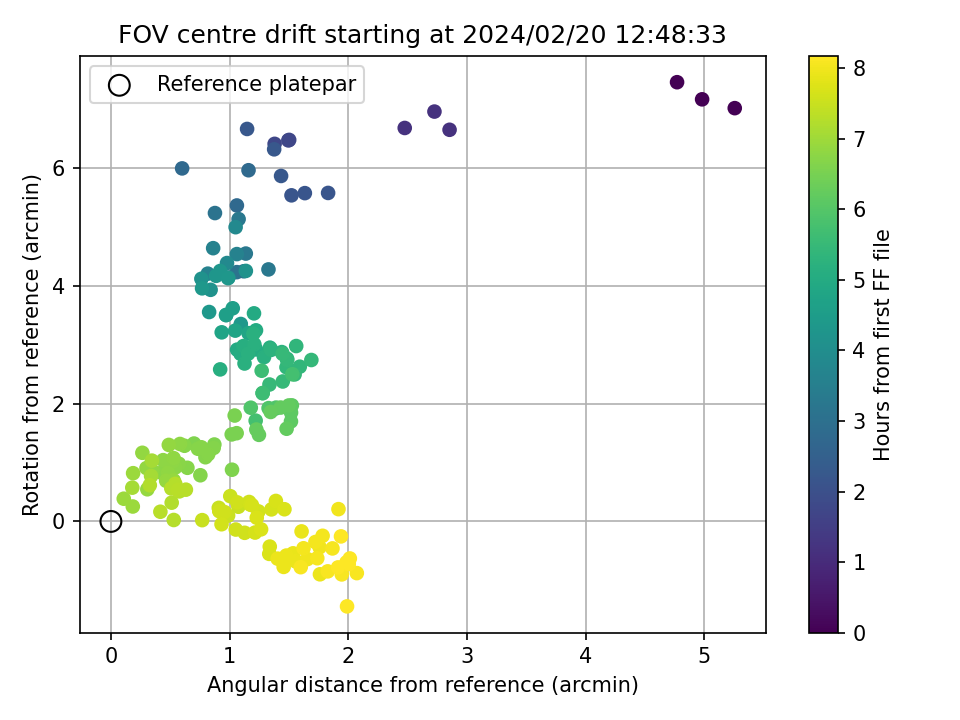 FOV centre drift starting at 2024/02/20 12:48:33

Reference platepar

Rotation from reference (arcmin)

6
4
2
0

0 1 2 3 4 5

Angular distance from reference (arcmin)

Hours from first FF file

8
7
6
5
4
3
2
1
0